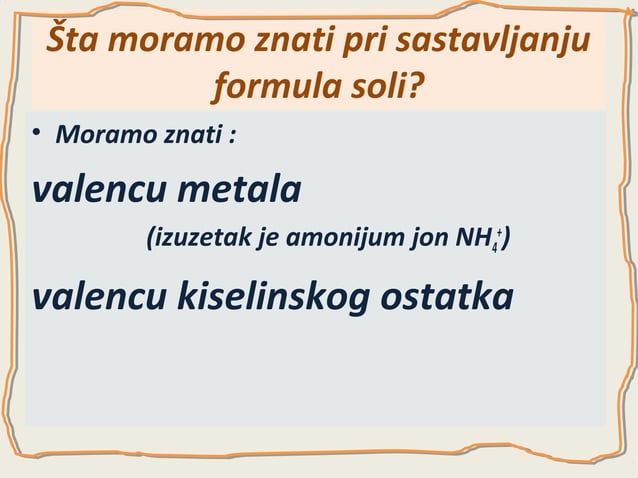 Šta moramo znati pri sastavljanju formula soli?

• Moramo znati :

valencu metala

(izuzetak je amonijum jon $NH_4^+$)

valencu kiselinskog ostatka